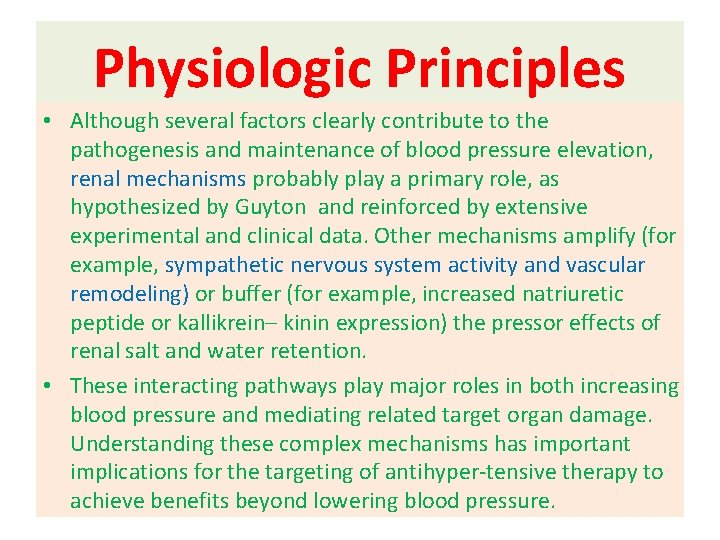 Physiologic Principles

• Although several factors clearly contribute to the pathogenesis and maintenance of blood pressure elevation, renal mechanisms probably play a primary role, as hypothesized by Guyton and reinforced by extensive experimental and clinical data. Other mechanisms amplify (for example, sympathetic nervous system activity and vascular remodeling) or buffer (for example, increased natriuretic peptide or kallikrein– kinin expression) the pressor effects of renal salt and water retention.

• These interacting pathways play major roles in both increasing blood pressure and mediating related target organ damage. Understanding these complex mechanisms has important implications for the targeting of antihyper-tensive therapy to achieve benefits beyond lowering blood pressure.